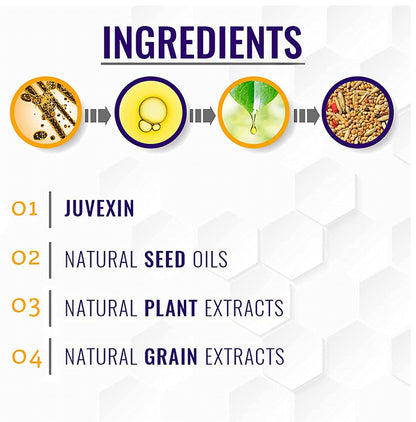 INGREDIENTS

01 | JUVEXIN

02 | NATURAL SEED OILS

03 | NATURAL PLANT EXTRACTS

04 | NATURAL GRAIN EXTRACTS